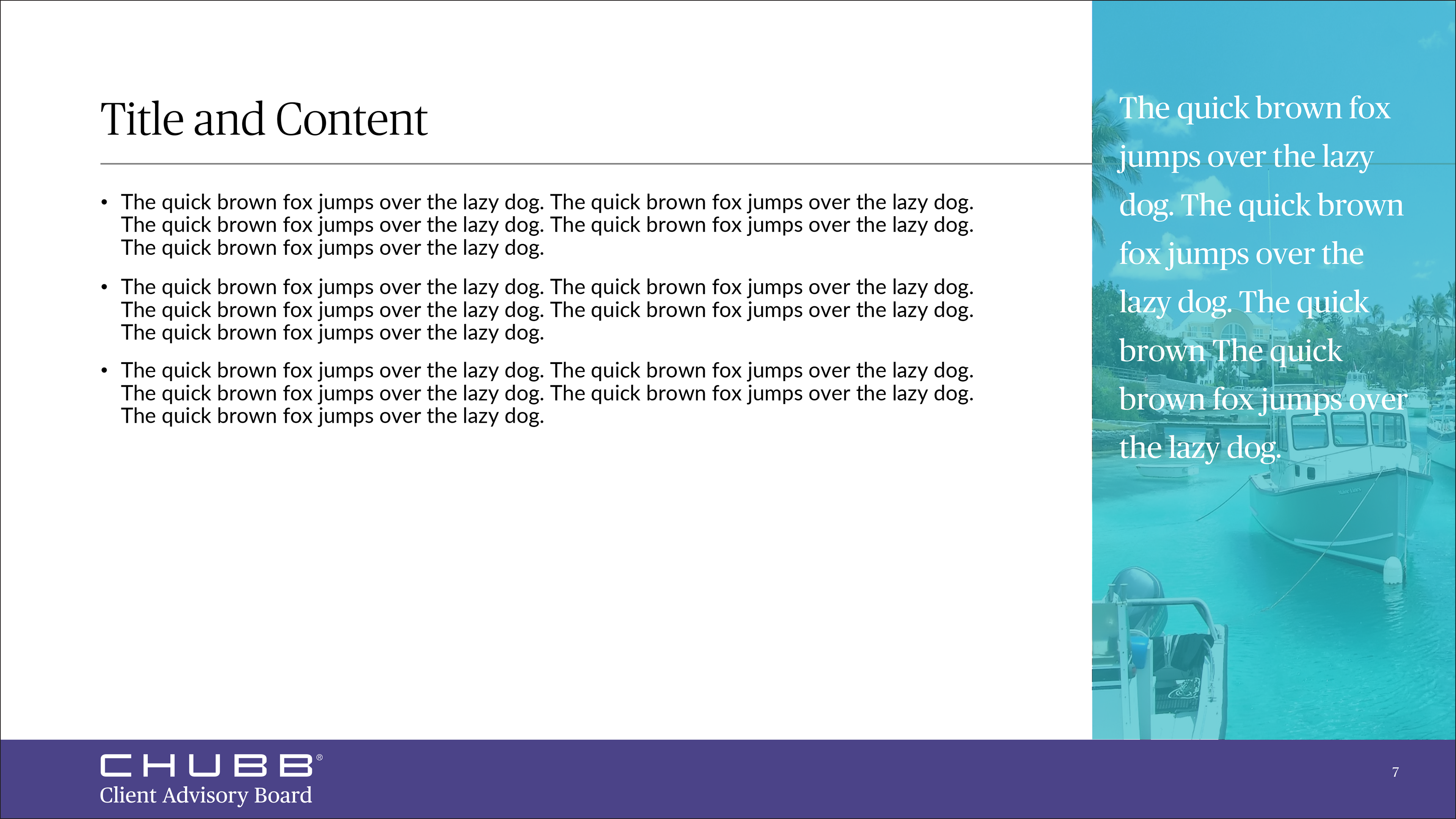 Title and Content

• The quick brown fox jumps over the lazy dog. The quick brown fox jumps over the lazy dog. The quick brown fox jumps over the lazy dog. The quick brown fox jumps over the lazy dog. The quick brown fox jumps over the lazy dog.

• The quick brown fox jumps over the lazy dog. The quick brown fox jumps over the lazy dog. The quick brown fox jumps over the lazy dog. The quick brown fox jumps over the lazy dog. The quick brown fox jumps over the lazy dog.

• The quick brown fox jumps over the lazy dog. The quick brown fox jumps over the lazy dog. The quick brown fox jumps over the lazy dog. The quick brown fox jumps over the lazy dog. The quick brown fox jumps over the lazy dog.

The quick brown fox jumps over the lazy dog. The quick brown fox jumps over the lazy dog. The quick brown The quick brown fox jumps over the lazy dog.

CHUBB®
Client Advisory Board

7